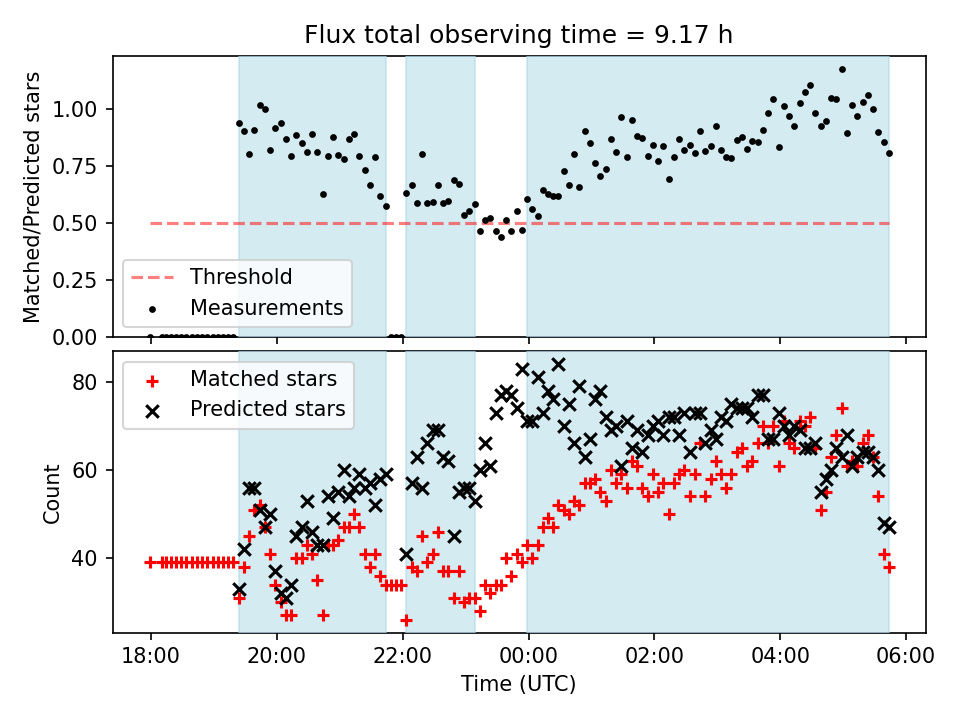 Flux total observing time = 9.17 h

Matched/Predicted stars

1.00
0.75
0.50
0.25
0.00

Threshold
Measurements

Matched stars
Predicted stars

Count

80
60
40

18:00
20:00
22:00
00:00
02:00
04:00
06:00

Time (UTC)